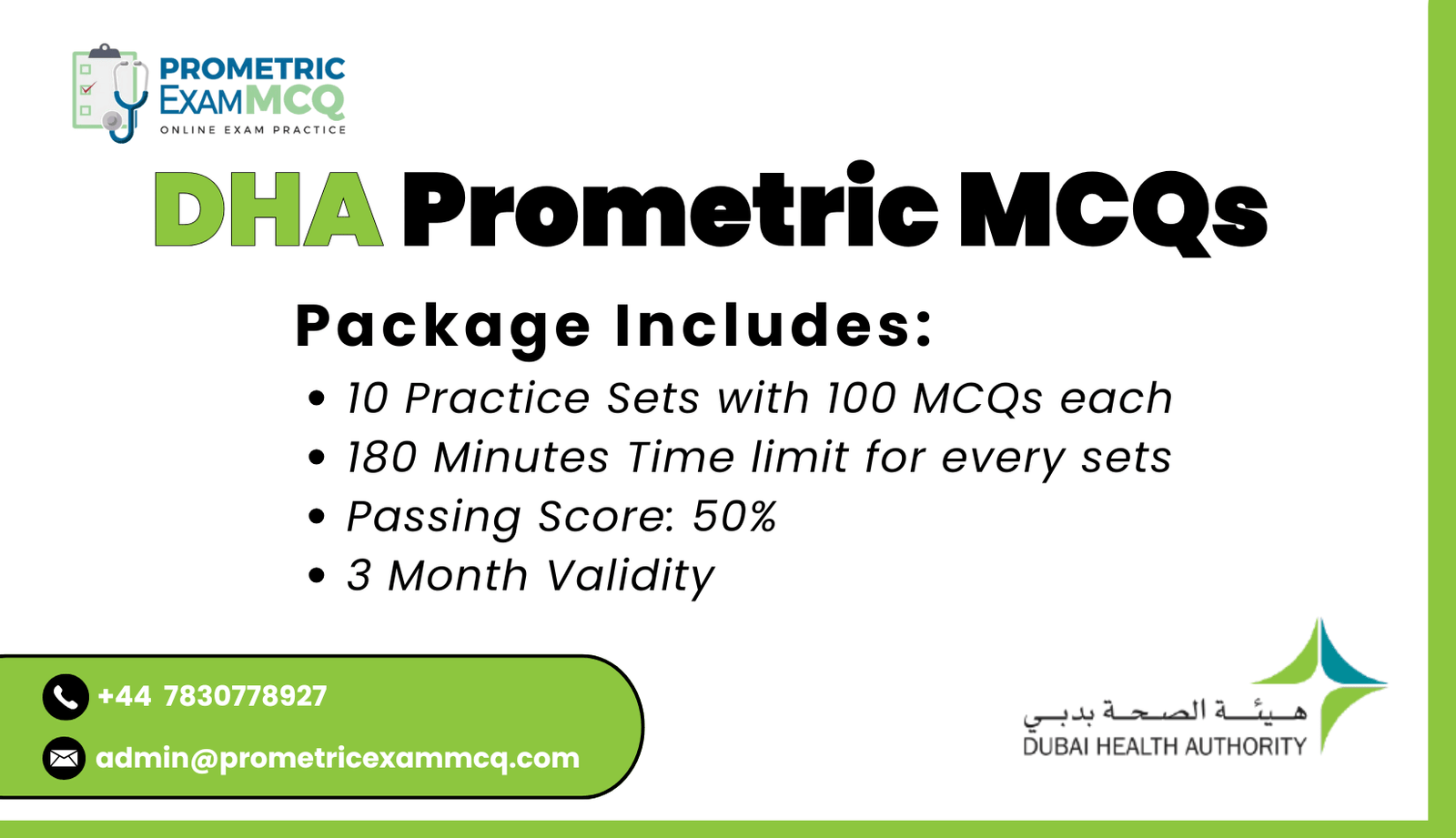 PROMETRIC
EXAMMCQ
ONLINE EXAM PRACTICE

DHA Prometric MCQs

Package Includes:

• 10 Practice Sets with 100 MCQs each
• 180 Minutes Time limit for every sets
• Passing Score: 50%
• 3 Month Validity

+44 7830778927
admin@prometricexammcq.com

هيئة الصحة بدبي
DUBAI HEALTH AUTHORITY